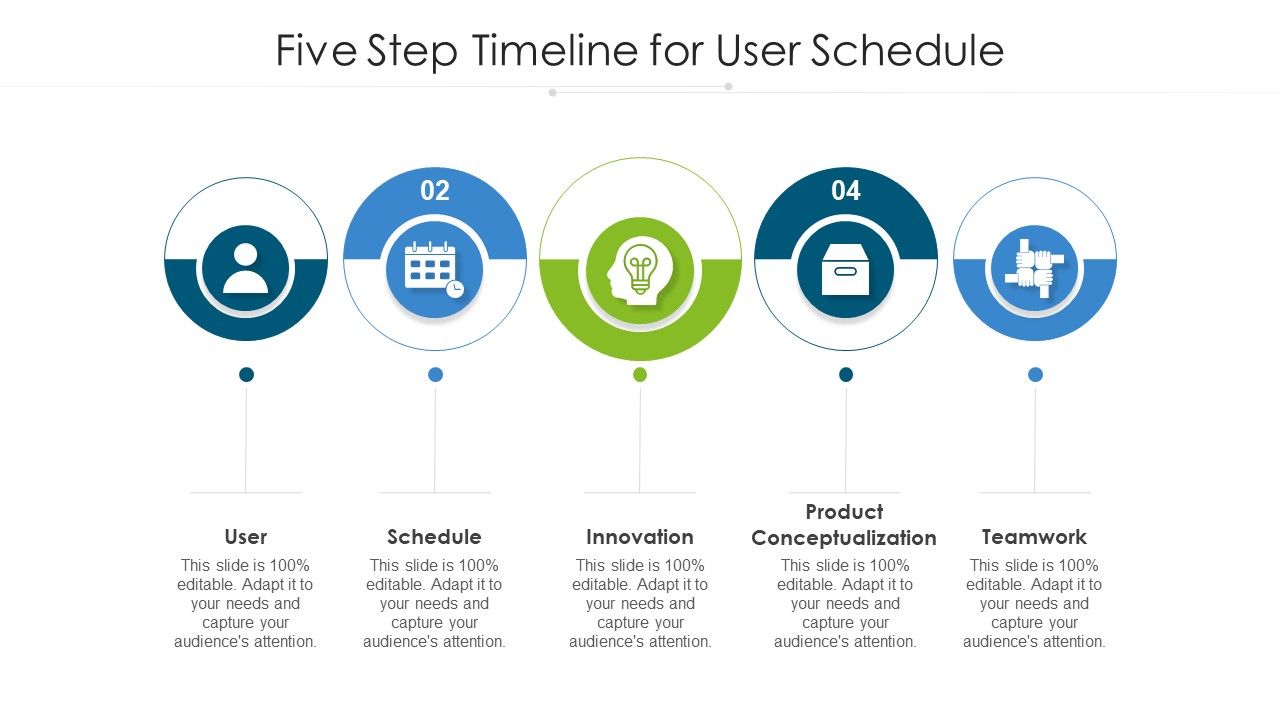 Five Step Timeline for User Schedule

02

04

User
This slide is 100% editable. Adapt it to your needs and capture your audience's attention.

Schedule
This slide is 100% editable. Adapt it to your needs and capture your audience's attention.

Innovation
This slide is 100% editable. Adapt it to your needs and capture your audience's attention.

Product Conceptualization
This slide is 100% editable. Adapt it to your needs and capture your audience's attention.

Teamwork
This slide is 100% editable. Adapt it to your needs and capture your audience's attention.